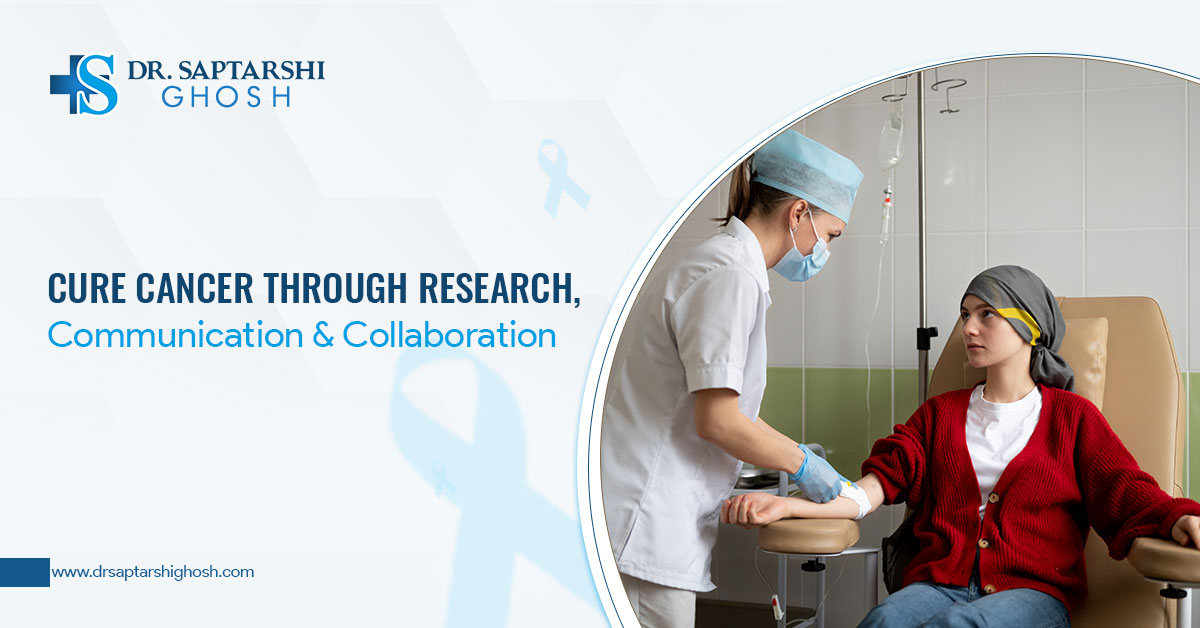 S DR. SAPTARSHI GHOSH

CURE CANCER THROUGH RESEARCH, Communication & Collaboration

www.drsaptarshighosh.com